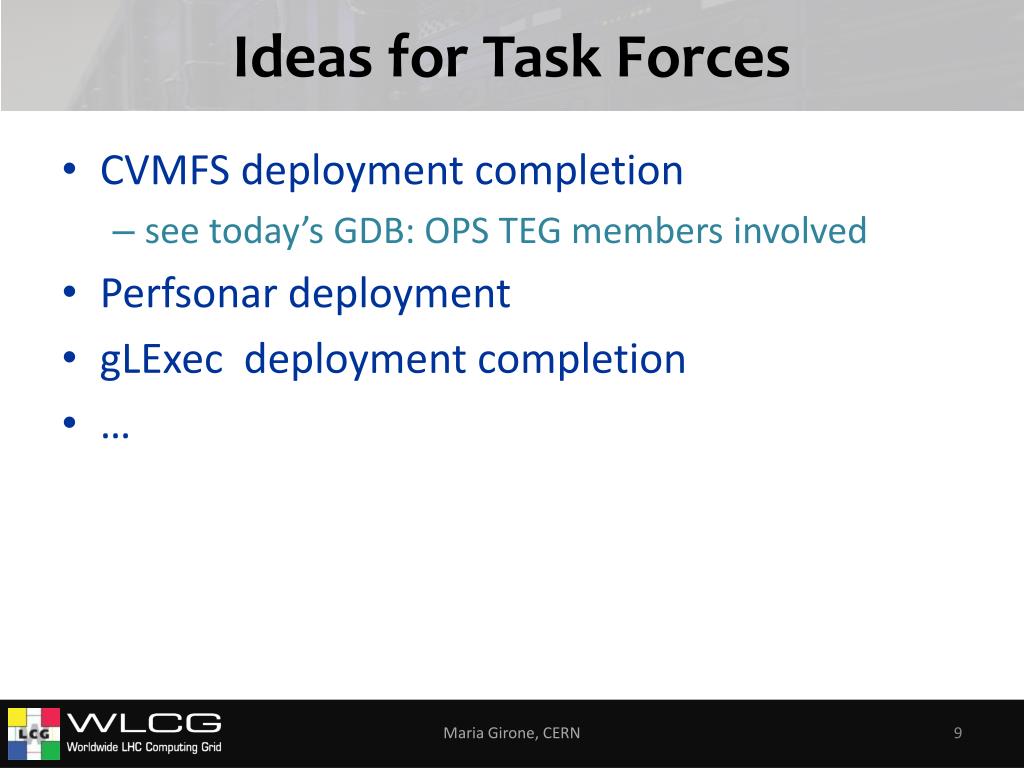 Ideas for Task Forces

• CVMFS deployment completion
– see today's GDB: OPS TEG members involved
• Perfsonar deployment
• gLExec deployment completion
• …

LCG WLCG Worldwide LHC Computing Grid

Maria Girone, CERN

9